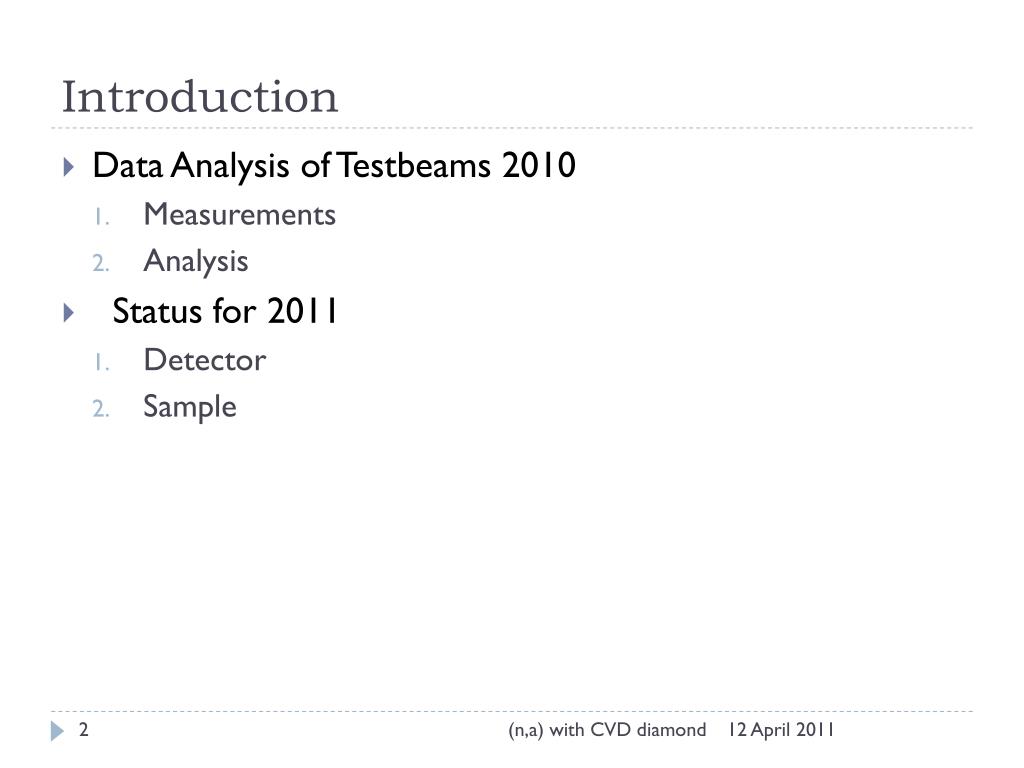 Introduction

Data Analysis of Testbeams 2010

1. Measurements
2. Analysis

Status for 2011

1. Detector
2. Sample

2

(n,a) with CVD diamond 12 April 2011